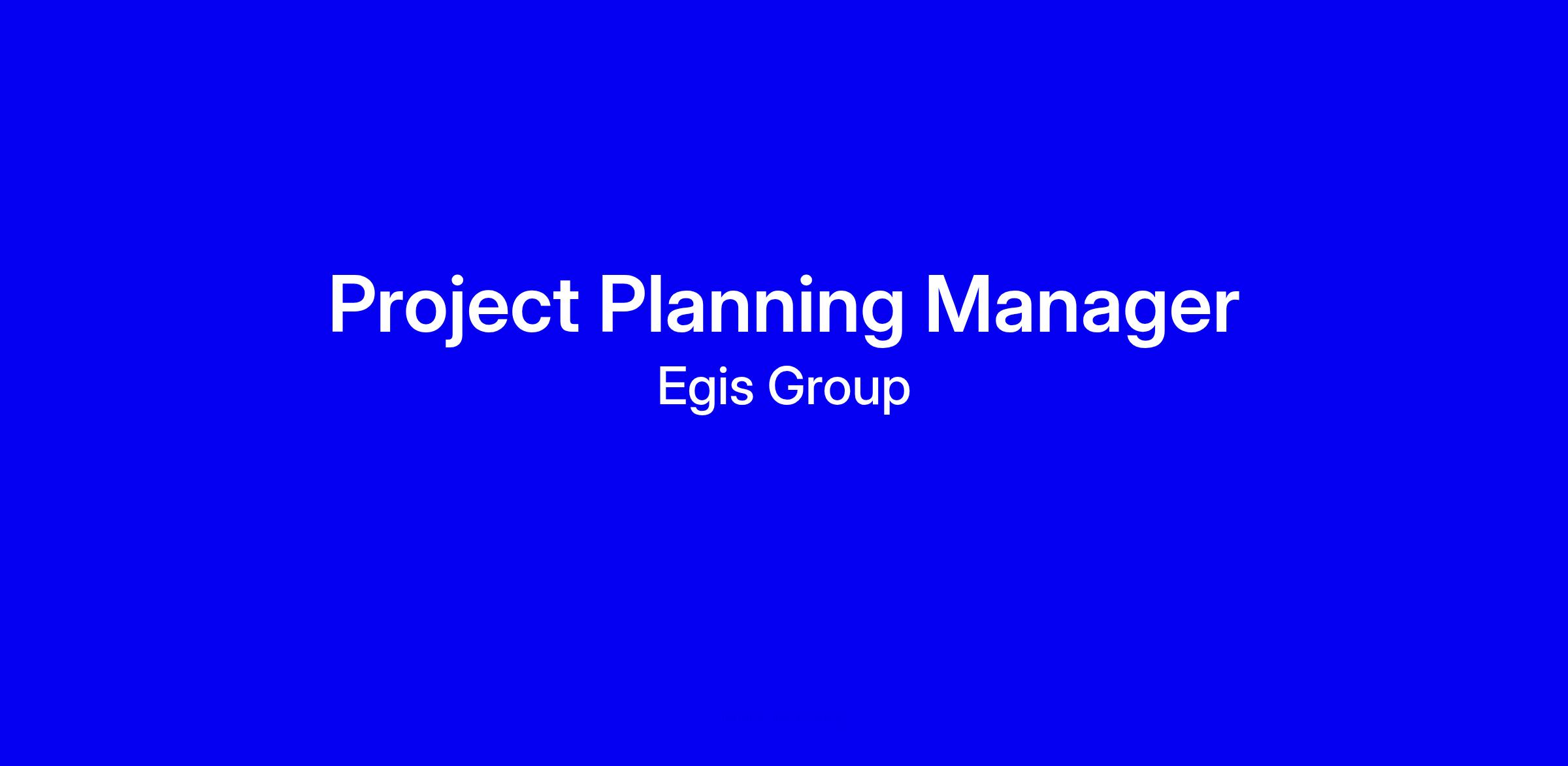 Project Planning Manager
Egis Group